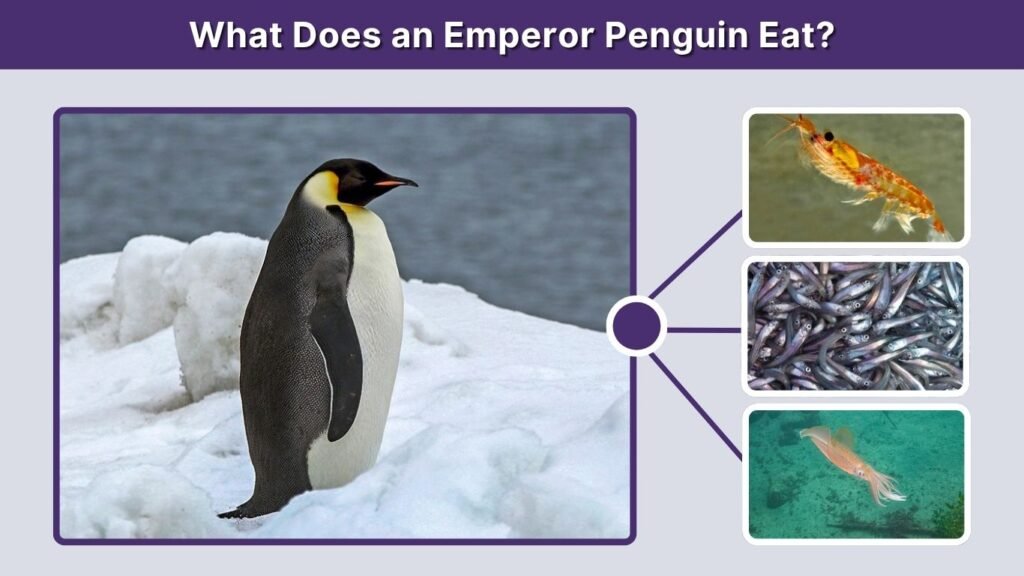 What Does an Emperor Penguin Eat?